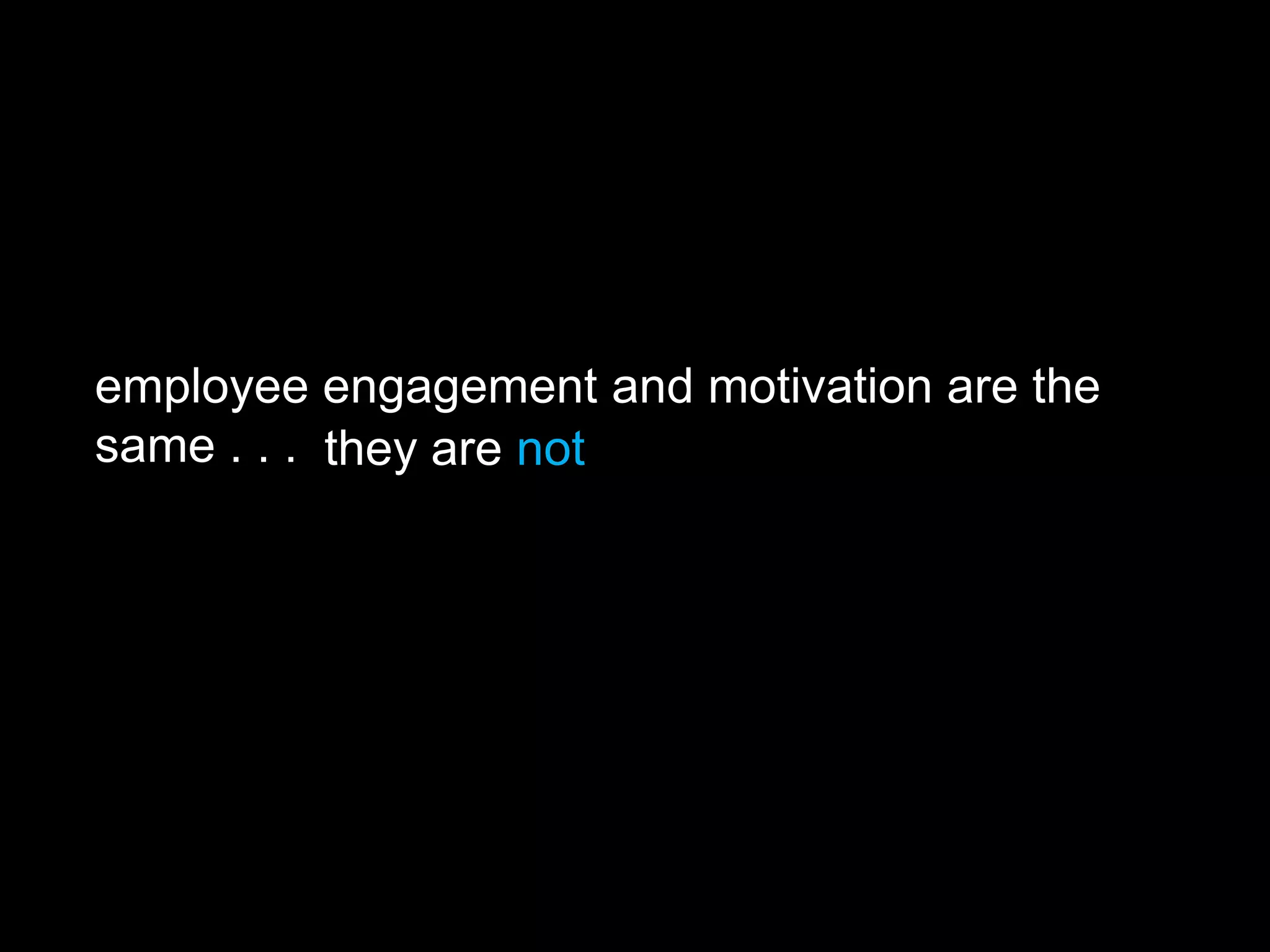 employee engagement and motivation are the same . . . they are not